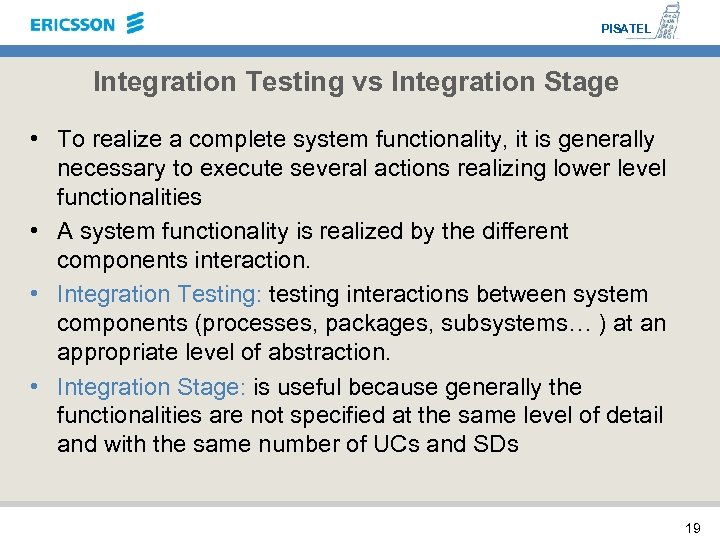 ERICSSON

PISATEL

Integration Testing vs Integration Stage

• To realize a complete system functionality, it is generally necessary to execute several actions realizing lower level functionalities

• A system functionality is realized by the different components interaction.

• Integration Testing: testing interactions between system components (processes, packages, subsystems… ) at an appropriate level of abstraction.

• Integration Stage: is useful because generally the functionalities are not specified at the same level of detail and with the same number of UCs and SDs

19